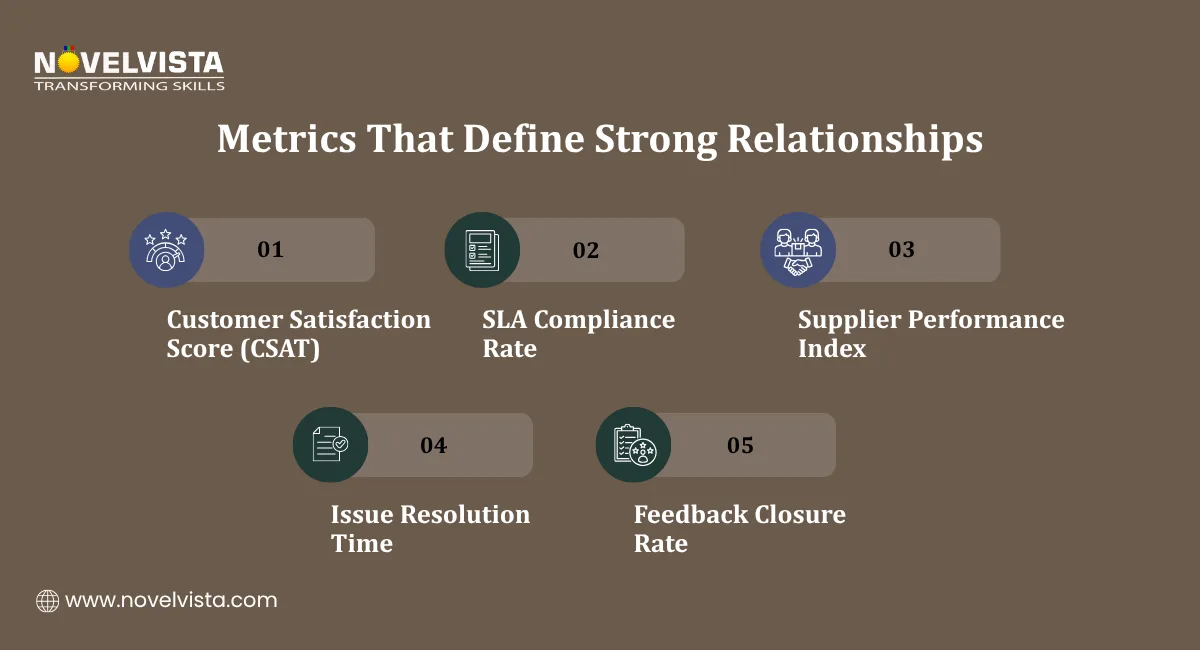 NOVELVISTA
TRANSFORMING SKILLS

Metrics That Define Strong Relationships

01
Customer Satisfaction Score (CSAT)

02
SLA Compliance Rate

03
Supplier Performance Index

04
Issue Resolution Time

05
Feedback Closure Rate

www.novelvista.com